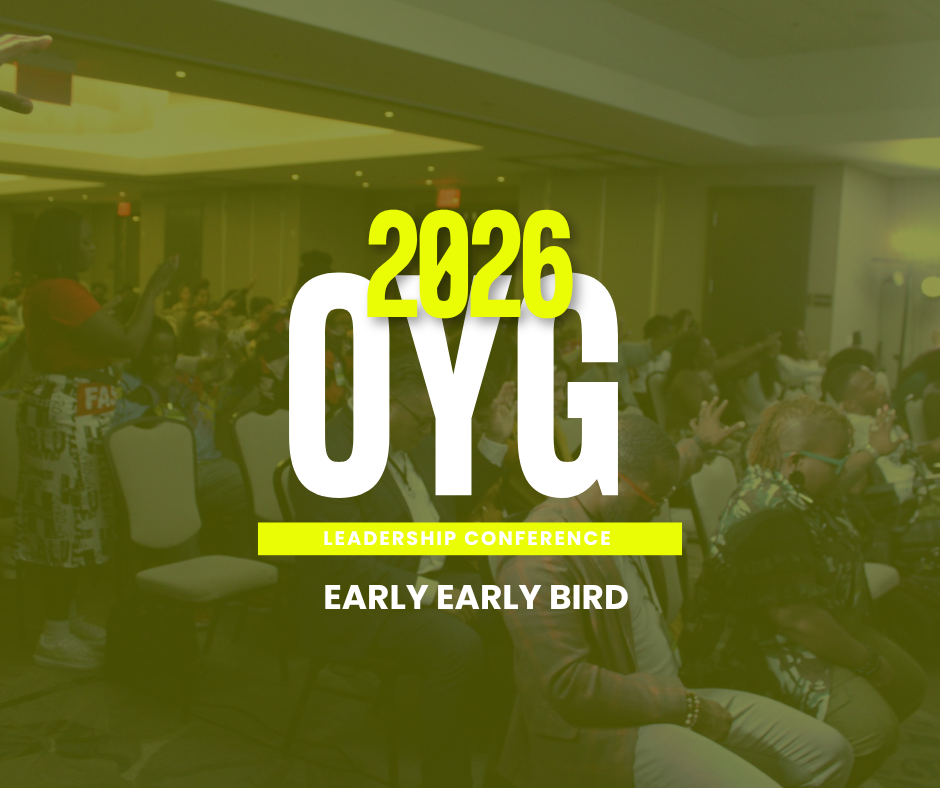 2026
OYG
LEADERSHIP CONFERENCE
EARLY EARLY BIRD